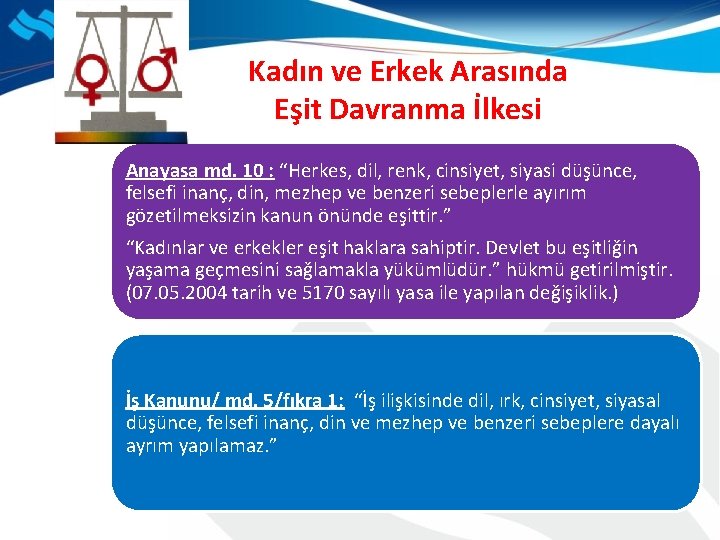 Kadın ve Erkek Arasında Eşit Davranma İlkesi

Anayasa md. 10 : “Herkes, dil, renk, cinsiyet, siyasi düşünce, felsefi inanç, din, mezhep ve benzeri sebeplerle ayırım gözetilmeksizin kanun önünde eşittir.”

“Kadınlar ve erkekler eşit haklara sahiptir. Devlet bu eşitliğin yaşama geçmesini sağlamakla yükümlüdür.” hükmü getirilmiştir. (07.05.2004 tarih ve 5170 sayılı yasa ile yapılan değişiklik.)

İş Kanunu/ md. 5/fıkra 1: “İş ilişkisinde dil, ırk, cinsiyet, siyasal düşünce, felsefi inanç, din ve mezhep ve benzeri sebeplere dayalı ayrım yapılamaz.”